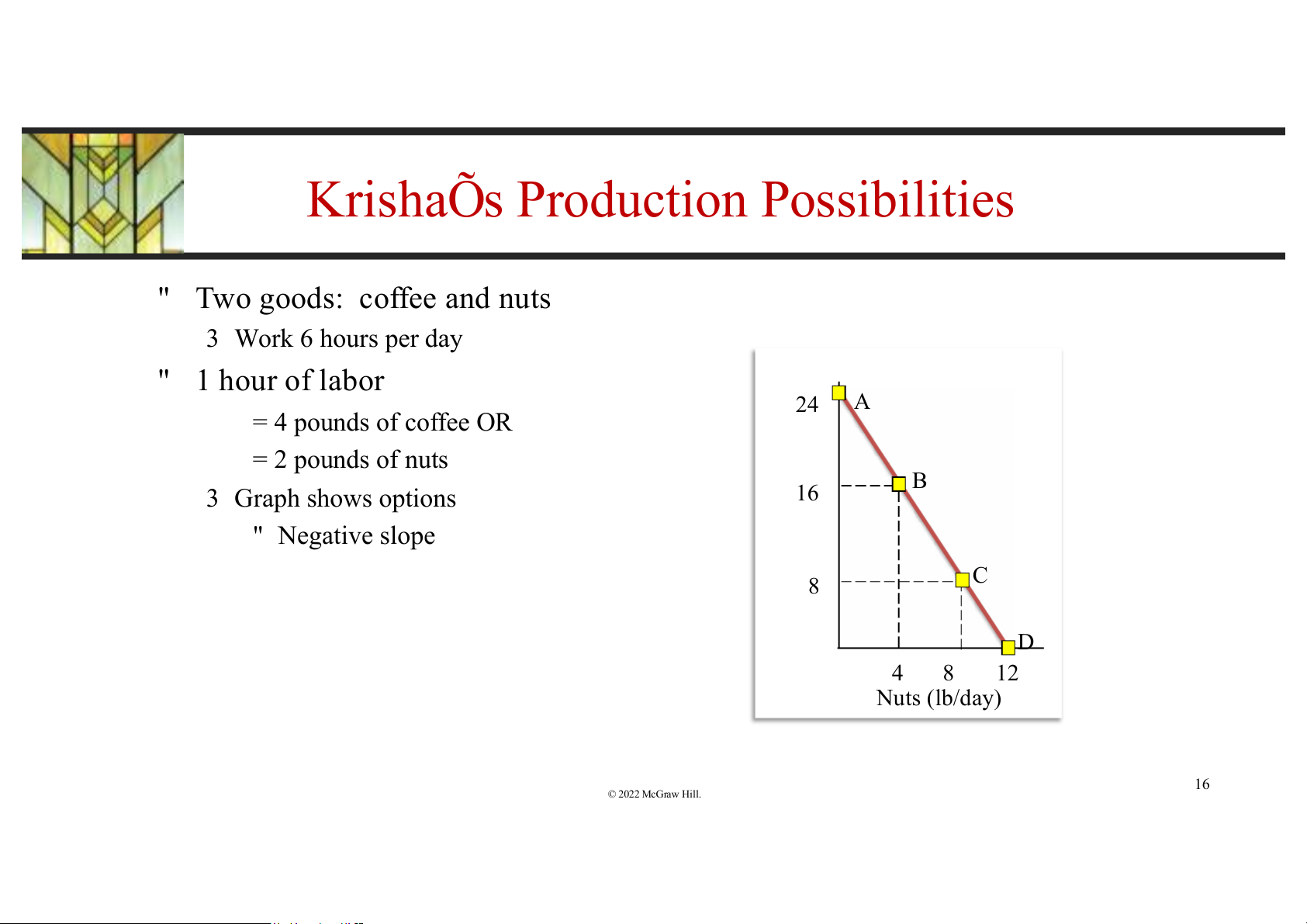 KrishaÕs Production Possibilities

" Two goods: coffee and nuts

3 Work 6 hours per day

" 1 hour of labor

= 4 pounds of coffee OR

= 2 pounds of nuts

3 Graph shows options

" Negative slope

24
16
8
A
B
C
D
4
8
12
Nuts (lb/day)

© 2022 McGraw Hill.

16